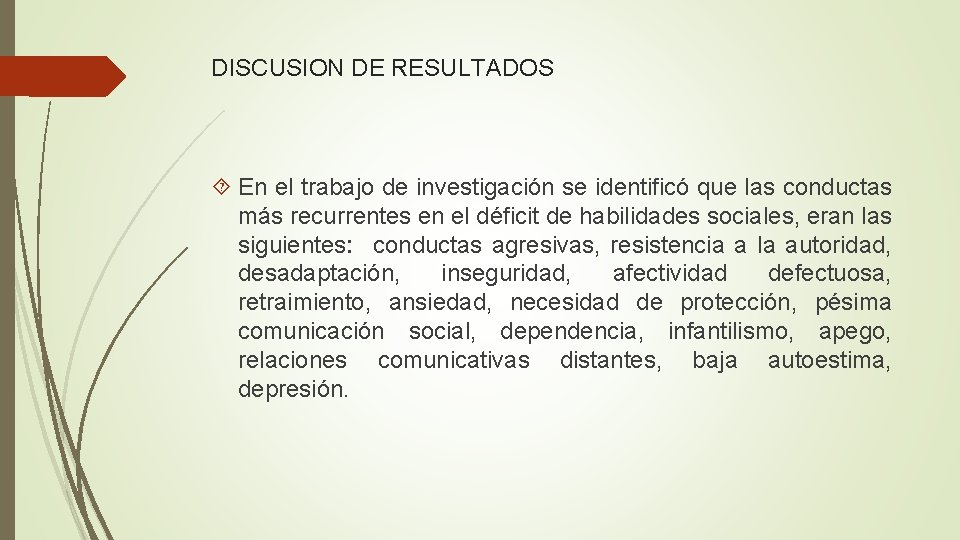 DISCUSION DE RESULTADOS

En el trabajo de investigación se identificó que las conductas más recurrentes en el déficit de habilidades sociales, eran las siguientes: conductas agresivas, resistencia a la autoridad, desadaptación, inseguridad, afectividad defectuosa, retraimiento, ansiedad, necesidad de protección, pésima comunicación social, dependencia, infantilismo, apego, relaciones comunicativas distantes, baja autoestima, depresión.